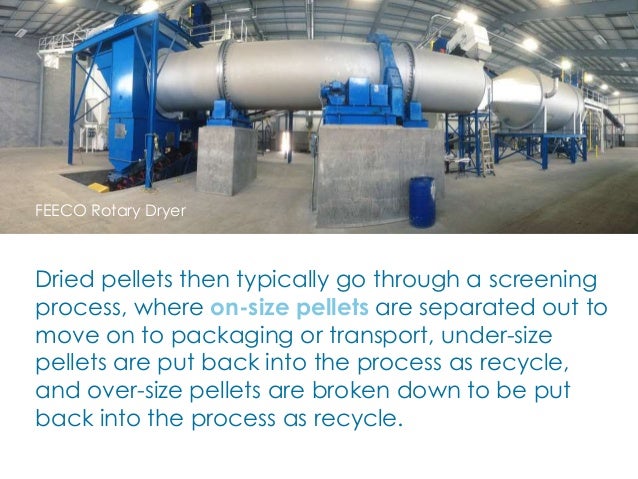 FEECO Rotary Dryer

Dried pellets then typically go through a screening process, where on-size pellets are separated out to move on to packaging or transport, under-size pellets are put back into the process as recycle, and over-size pellets are broken down to be put back into the process as recycle.